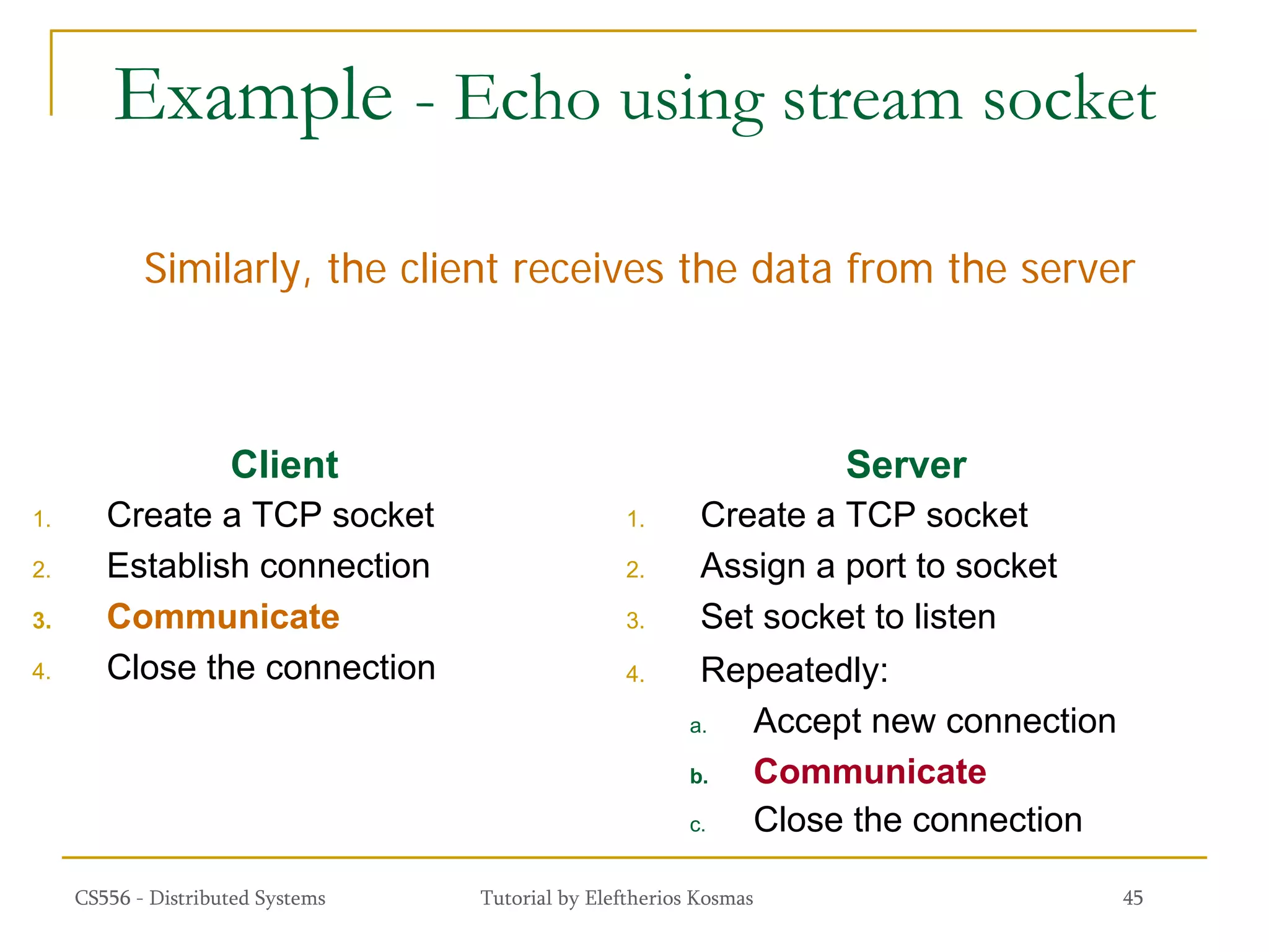 Example - Echo using stream socket

Similarly, the client receives the data from the server

Client
1. Create a TCP socket
2. Establish connection
3. Communicate
4. Close the connection

Server
1. Create a TCP socket
2. Assign a port to socket
3. Set socket to listen
4. Repeatedly:
a. Accept new connection
b. Communicate
c. Close the connection

CS556 - Distributed Systems
Tutorial by Eleftherios Kosmas
45